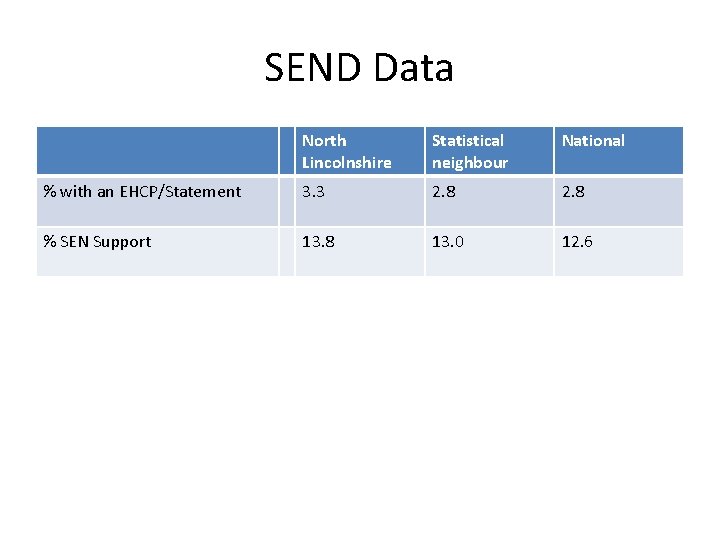 SEND Data

| | | North Lincolnshire | Statistical neighbour | National |
|---|---|---|---|---|
| % with an EHCP/Statement | | 3.3 | 2.8 | 2.8 |
| % SEN Support | | 13.8 | 13.0 | 12.6 |